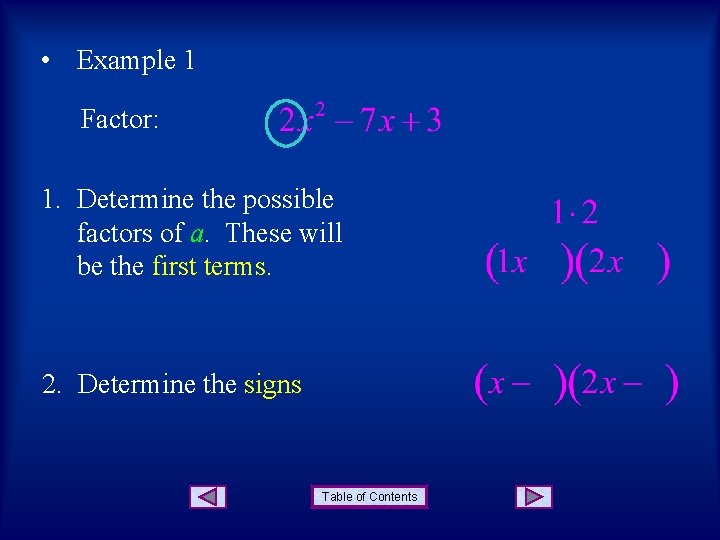 • Example 1

Factor: $2x^2 - 7x + 3$

1. Determine the possible factors of $a$. These will be the first terms.

$1 \cdot 2$

$(1x \quad)(2x \quad)$

2. Determine the signs

$(x - \quad)(2x - \quad)$

Table of Contents